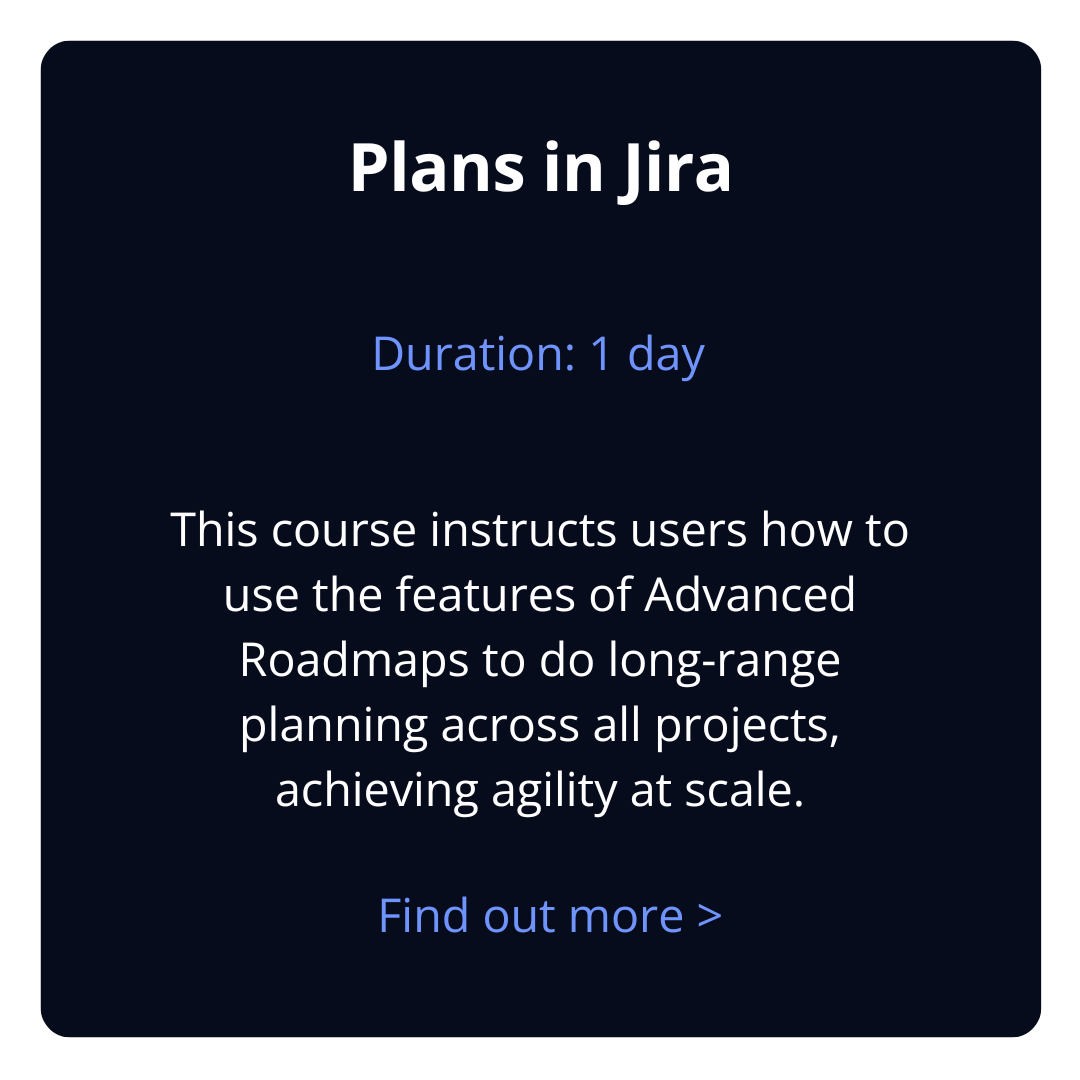 Plans in Jira

Duration: 1 day

This course instructs users how to use the features of Advanced Roadmaps to do long-range planning across all projects, achieving agility at scale.

Find out more >